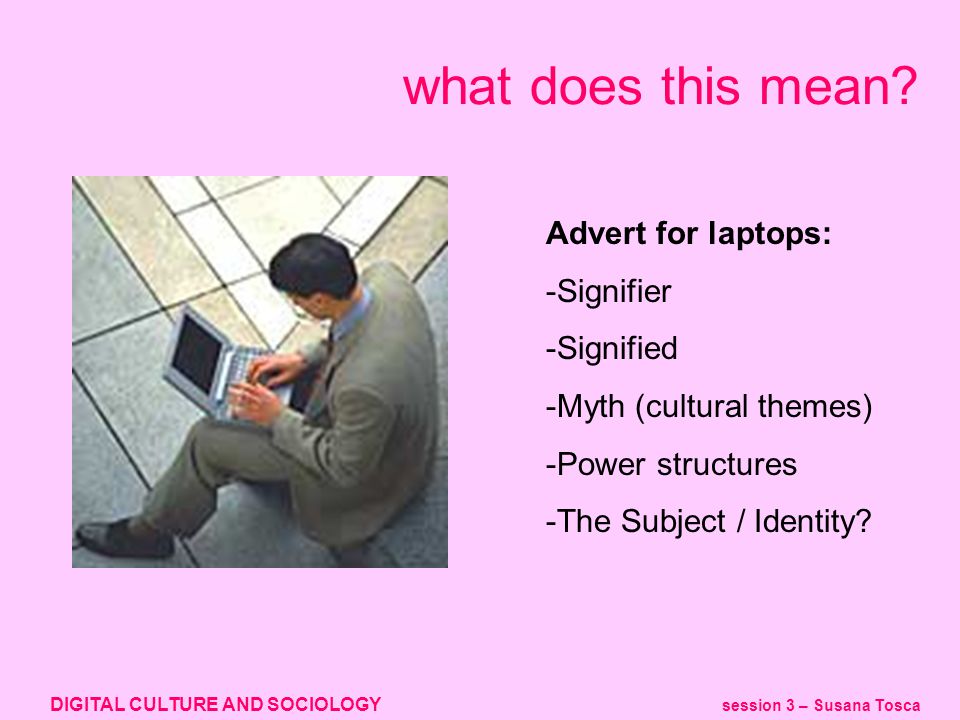 what does this mean?

Advert for laptops:

-Signifier

-Signified

-Myth (cultural themes)

-Power structures

-The Subject / Identity?

DIGITAL CULTURE AND SOCIOLOGY

session 3 – Susana Tosca